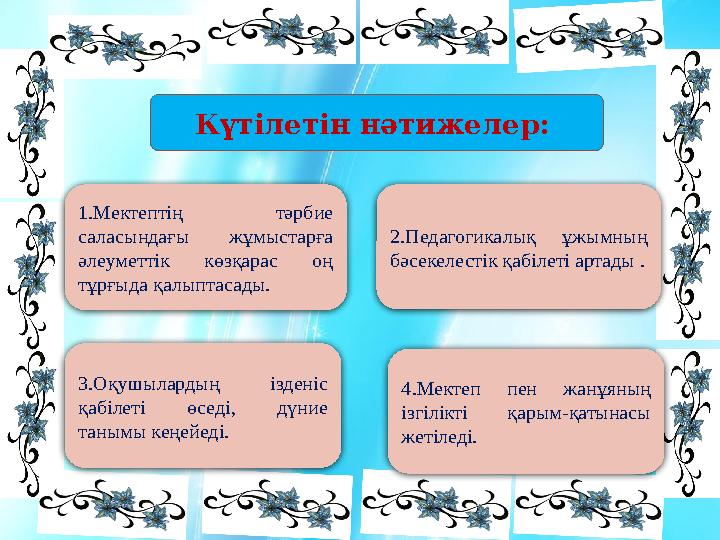 Күтілетін нәтижелер:

1.Мектептің тәрбие саласындағы жұмыстарға әлеуметтік көзқарас оң тұрғыда қалыптасады.

2.Педагогикалық ұжымның бәсекелестік қабілеті артады .

3.Оқушылардың ізденіс қабілеті өседі, дүние танымы кеңейеді.

4.Мектеп пен жанұяның ізгілікті қарым-қатынасы жетіледі.